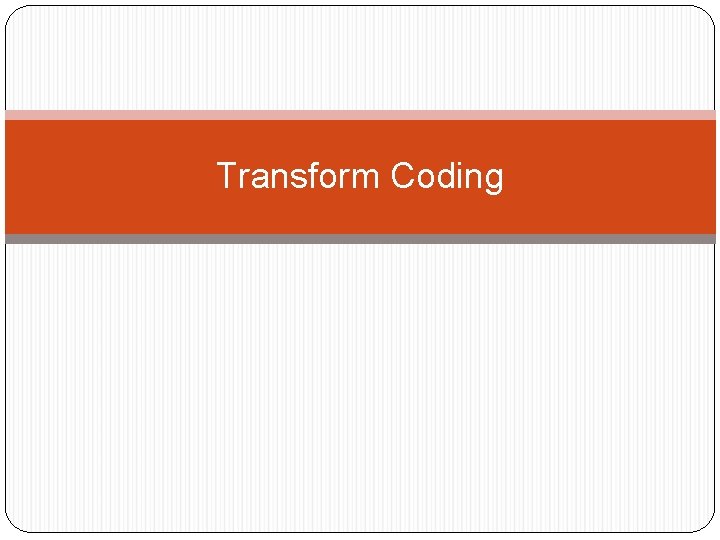 Transform Coding